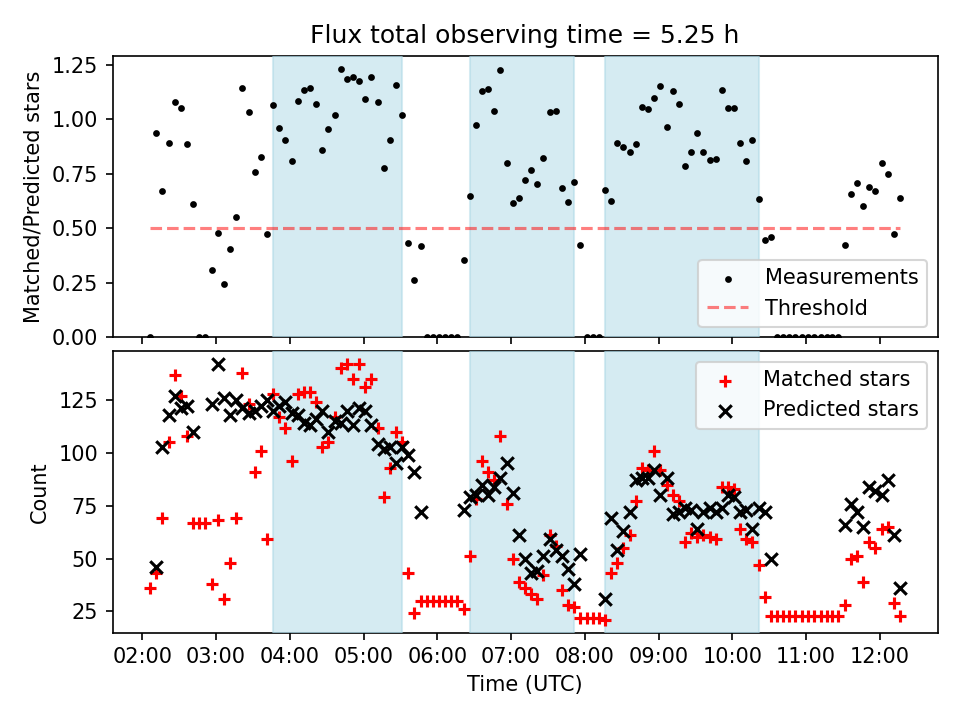 Flux total observing time = 5.25 h

Matched/Predicted stars

1.25
1.00
0.75
0.50
0.25
0.00

Measurements
Threshold

Count

125
100
75
50
25

Matched stars
Predicted stars

02:00 03:00 04:00 05:00 06:00 07:00 08:00 09:00 10:00 11:00 12:00

Time (UTC)